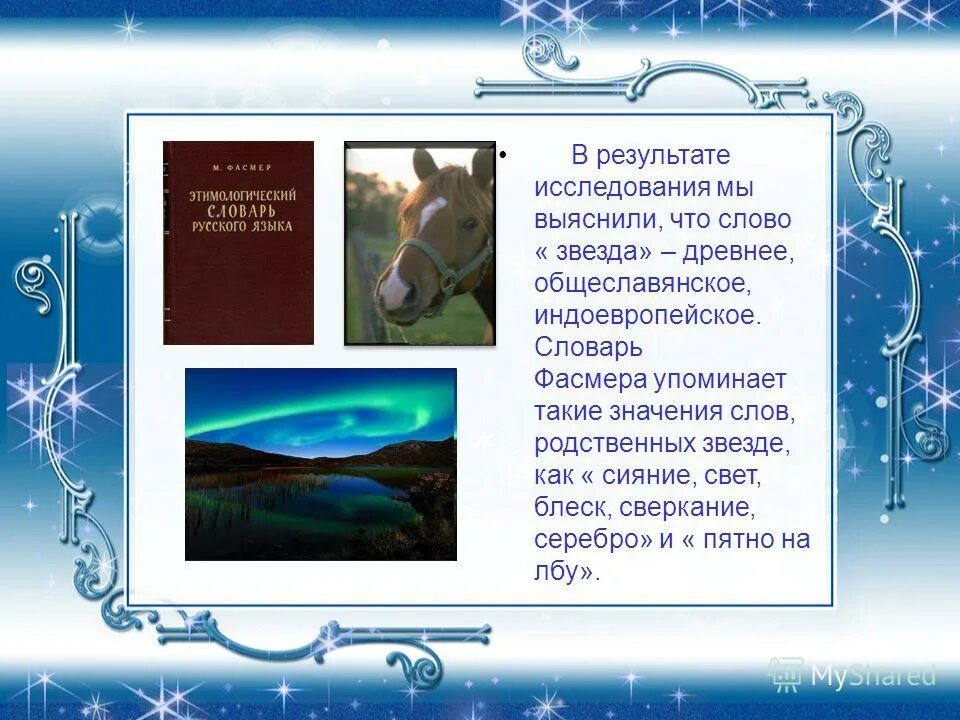 М. ФАСМЕР

ЭТИМОЛОГИЧЕСКИЙ СЛОВАРЬ РУССКОГО ЯЗЫКА

• В результате исследования мы выяснили, что слово « звезда» – древнее, общеславянское, индоевропейское. Словарь Фасмера упоминает такие значения слов, родственных звезде, как « сияние, свет, блеск, сверкание, серебро» и « пятно на лбу».

MyShared